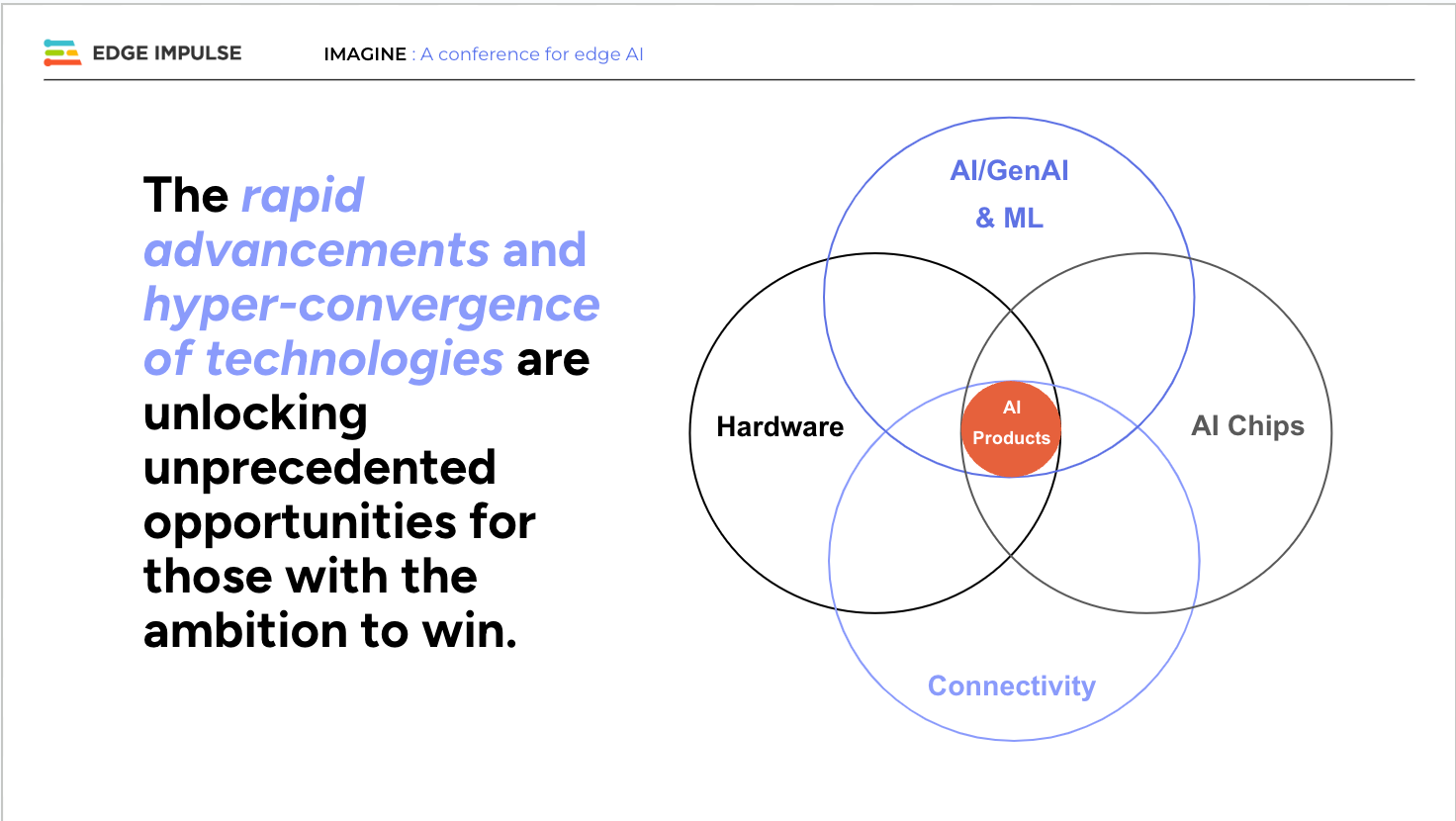 EDGE IMPULSE

IMAGINE : A conference for edge AI

The rapid advancements and hyper-convergence of technologies are unlocking unprecedented opportunities for those with the ambition to win.

AI/GenAI & ML

Hardware

AI Products

AI Chips

Connectivity